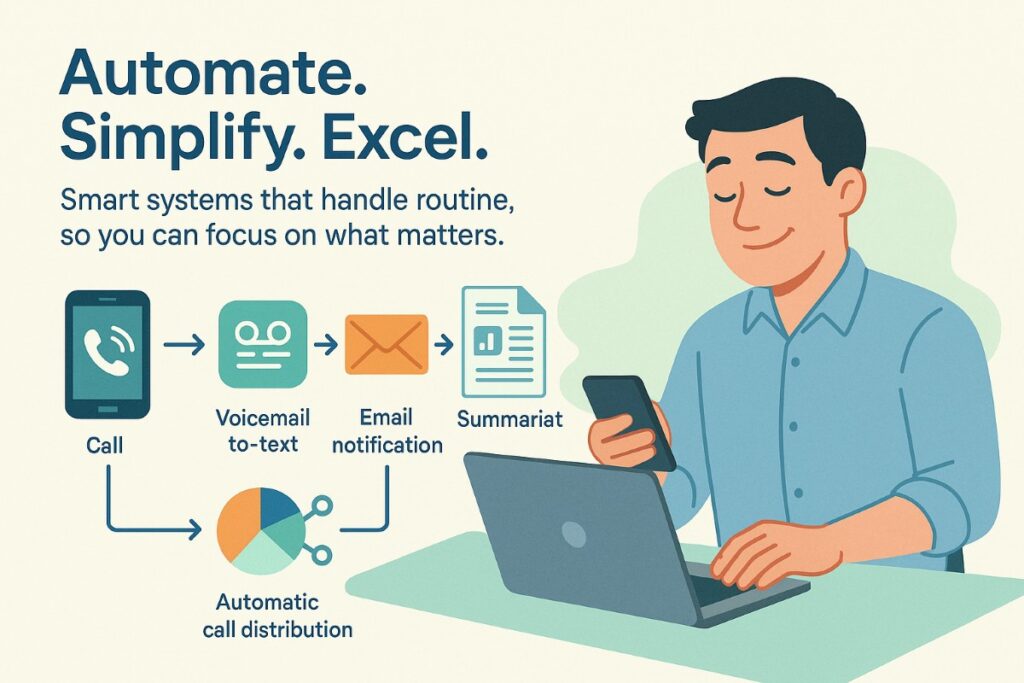 Automate.
Simplify. Excel.

Smart systems that handle routine, so you can focus on what matters.

Call

Voicemail to-text

Email notification

Summariat

Automatic call distribution